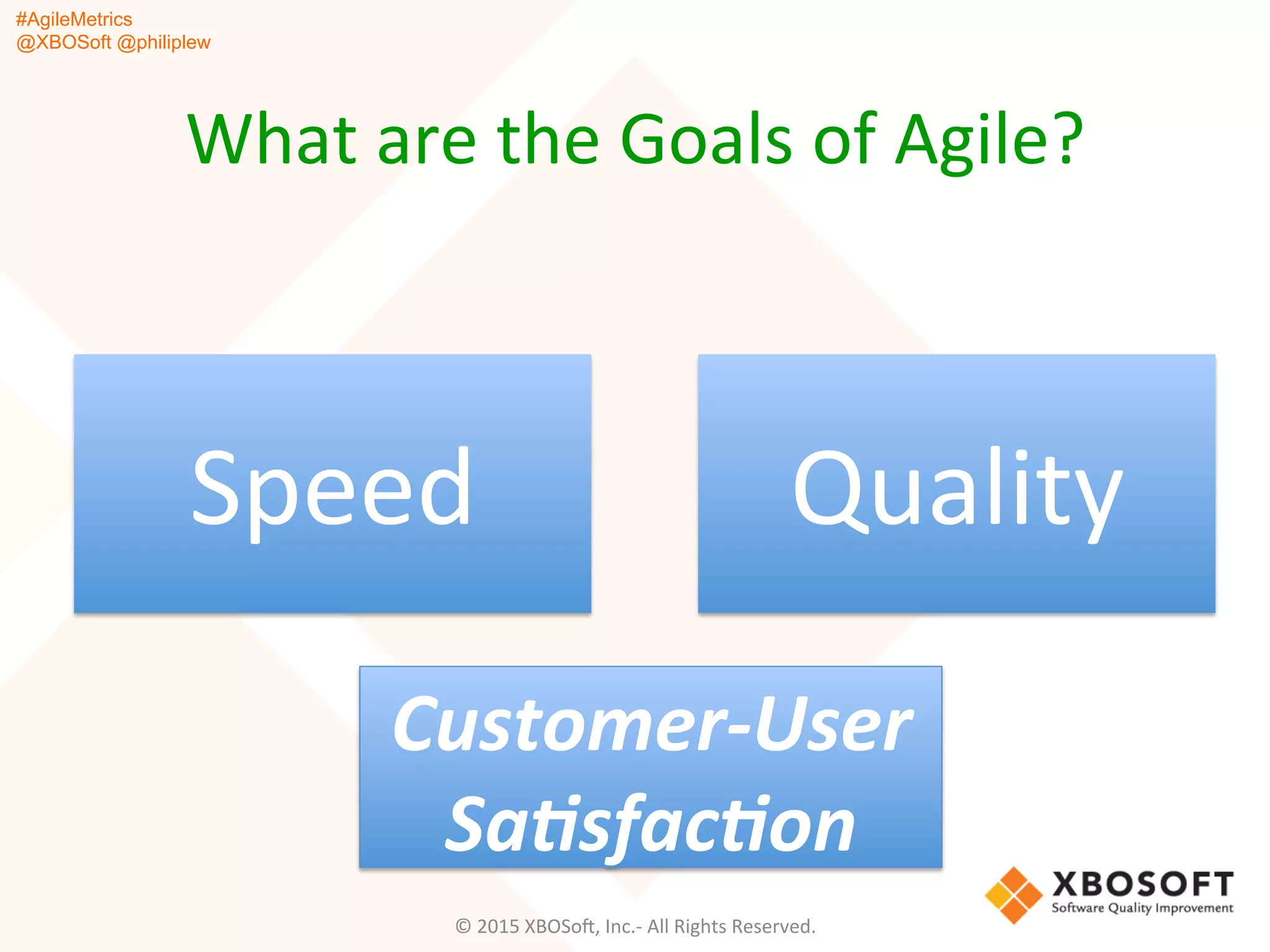 #AgileMetrics
@XBOSoft @philiplew

What are the Goals of Agile?

Speed

Quality

Customer-User Satisfaction

XBOSOFT
Software Quality Improvement

© 2015 XBOSoft, Inc.- All Rights Reserved.